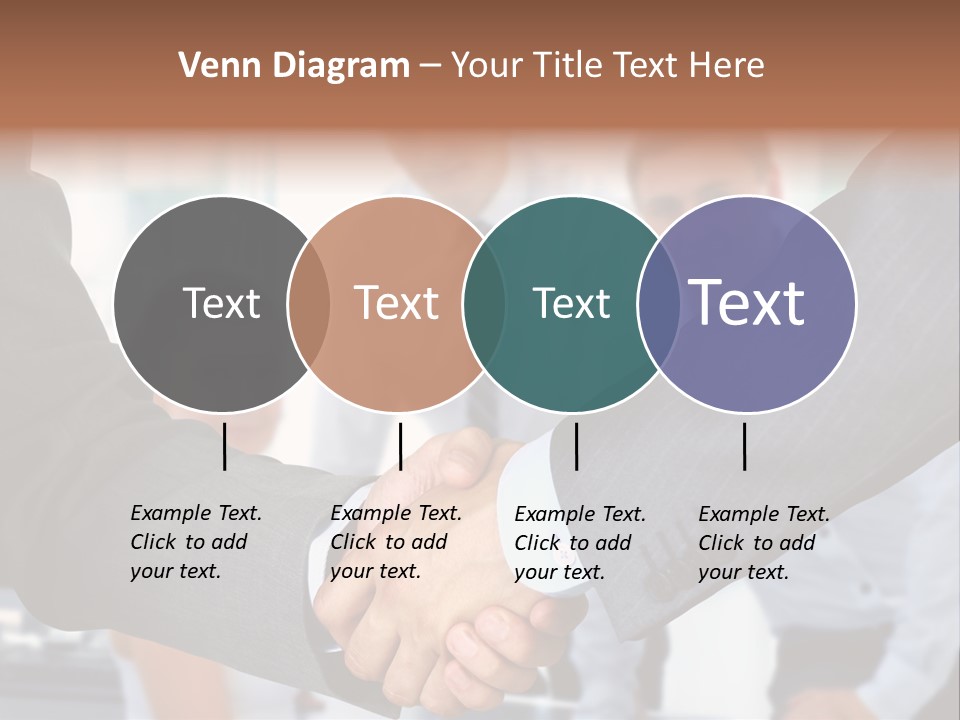 Venn Diagram – Your Title Text Here

Text

Text

Text

Text

Example Text. Click to add your text.

Example Text. Click to add your text.

Example Text. Click to add your text.

Example Text. Click to add your text.